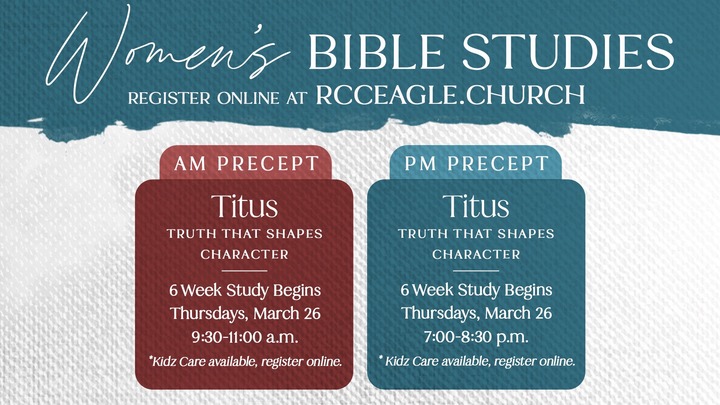 Women's BIBLE STUDIES
REGISTER ONLINE AT RCCEAGLE.CHURCH

AM PRECEPT
Titus
TRUTH THAT SHAPES CHARACTER
6 Week Study Begins
Thursdays, March 26
9:30-11:00 a.m.
*Kidz Care available, register online.

PM PRECEPT
Titus
TRUTH THAT SHAPES CHARACTER
6 Week Study Begins
Thursdays, March 26
7:00-8:30 p.m.
* Kidz Care available, register online.